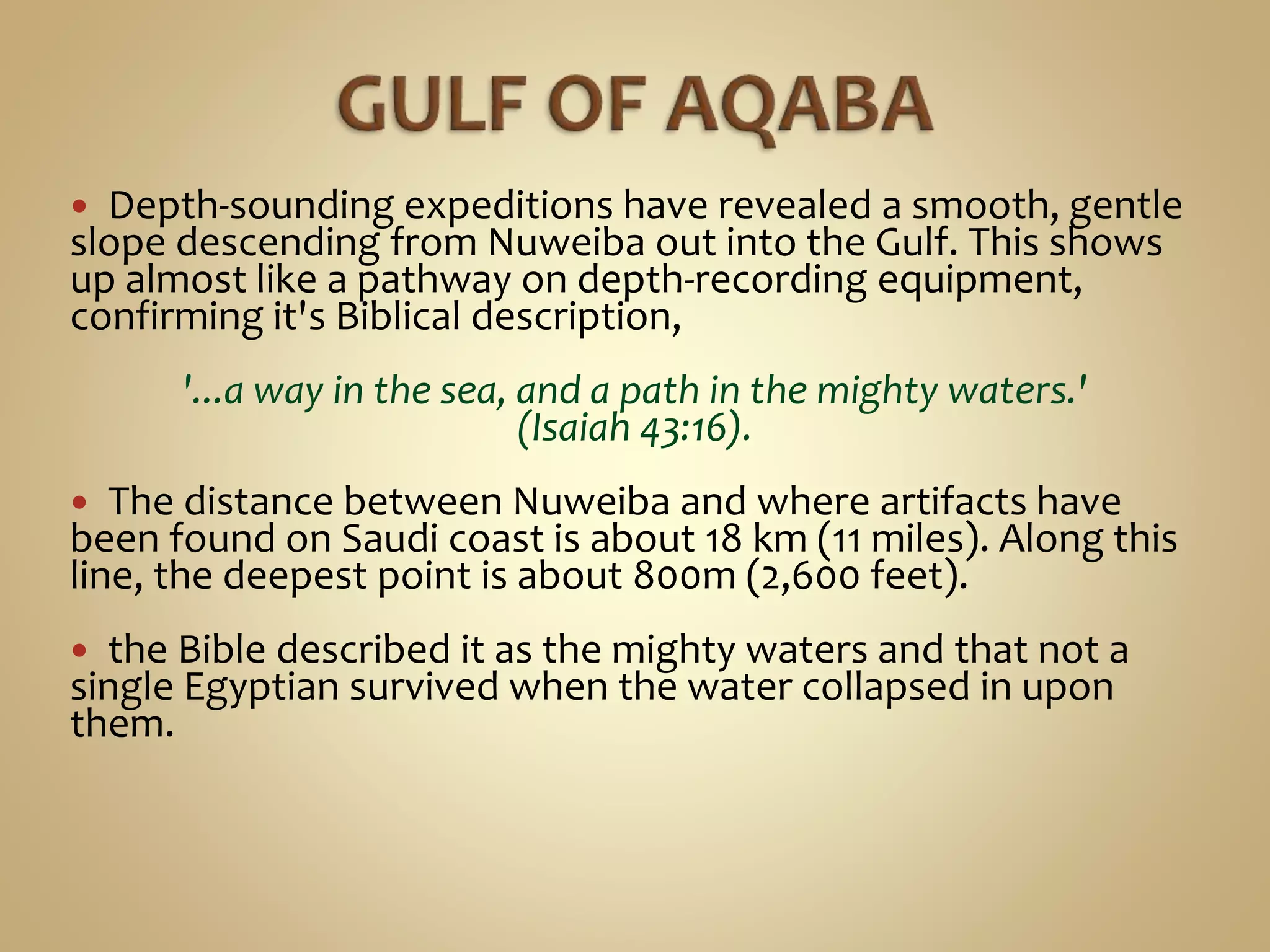 GULF OF AQABA

• Depth-sounding expeditions have revealed a smooth, gentle slope descending from Nuweiba out into the Gulf. This shows up almost like a pathway on depth-recording equipment, confirming it's Biblical description,

'...a way in the sea, and a path in the mighty waters.' (Isaiah 43:16).

• The distance between Nuweiba and where artifacts have been found on Saudi coast is about 18 km (11 miles). Along this line, the deepest point is about 800m (2,600 feet).

• the Bible described it as the mighty waters and that not a single Egyptian survived when the water collapsed in upon them.